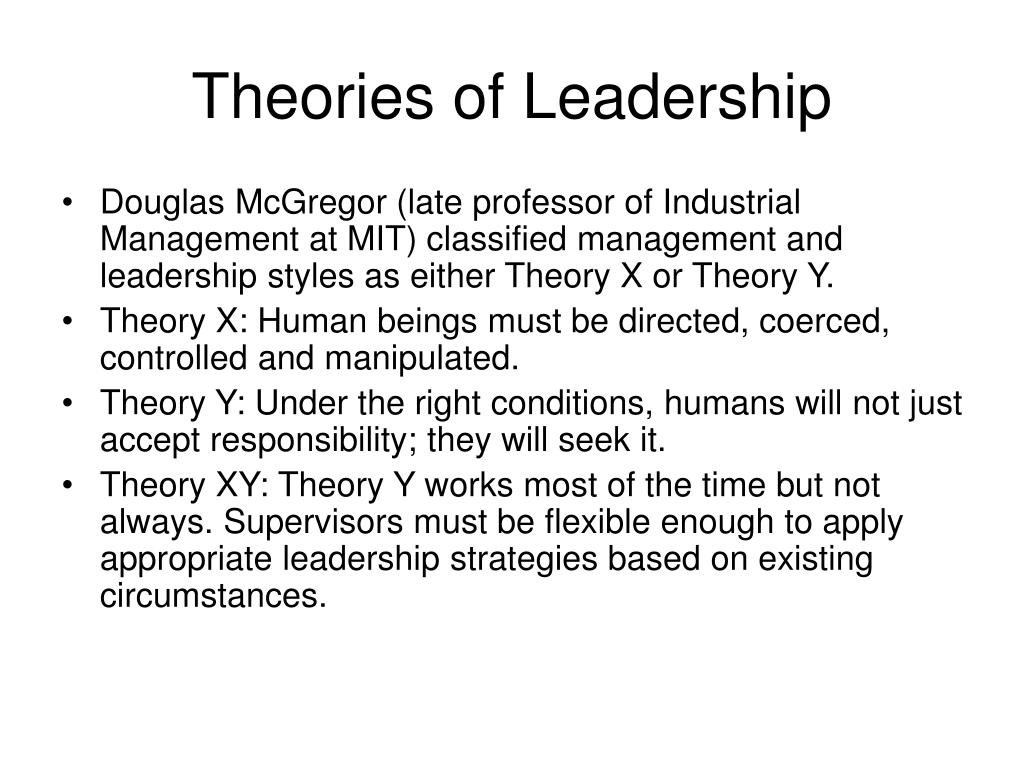 Theories of Leadership

• Douglas McGregor (late professor of Industrial Management at MIT) classified management and leadership styles as either Theory X or Theory Y.
• Theory X: Human beings must be directed, coerced, controlled and manipulated.
• Theory Y: Under the right conditions, humans will not just accept responsibility; they will seek it.
• Theory XY: Theory Y works most of the time but not always. Supervisors must be flexible enough to apply appropriate leadership strategies based on existing circumstances.